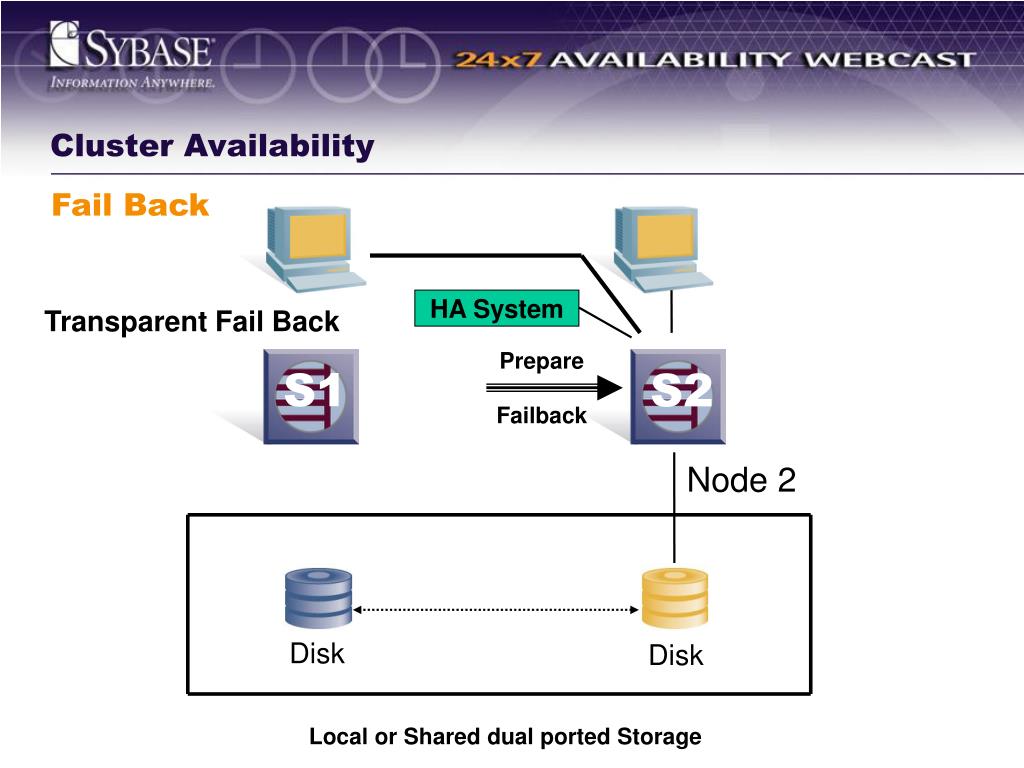 SYBASE
INFORMATION ANYWHERE.

24x7 AVAILABILITY WEBCAST

Cluster Availability

Fail Back

Transparent Fail Back

HA System

S1

Prepare

Failback

S2

Node 2

Disk

Disk

Local or Shared dual ported Storage